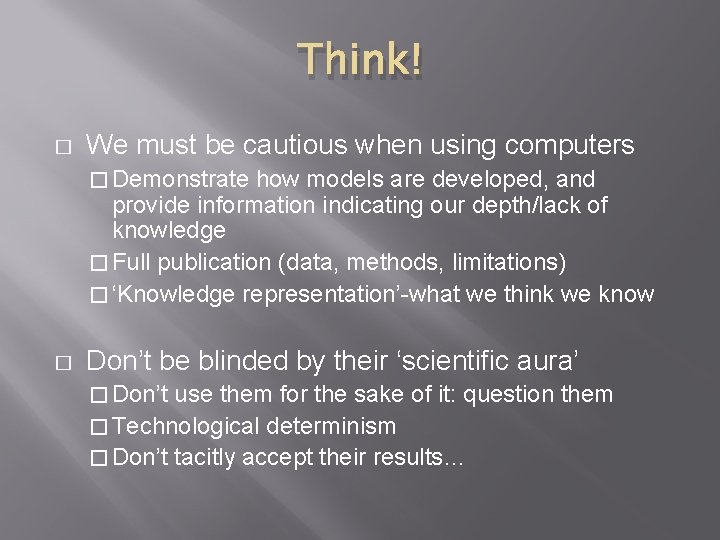 Think!

□ We must be cautious when using computers

□ Demonstrate how models are developed, and provide information indicating our depth/lack of knowledge

□ Full publication (data, methods, limitations)

□ ‘Knowledge representation’-what we think we know

□ Don’t be blinded by their ‘scientific aura’

□ Don’t use them for the sake of it: question them

□ Technological determinism

□ Don’t tacitly accept their results…